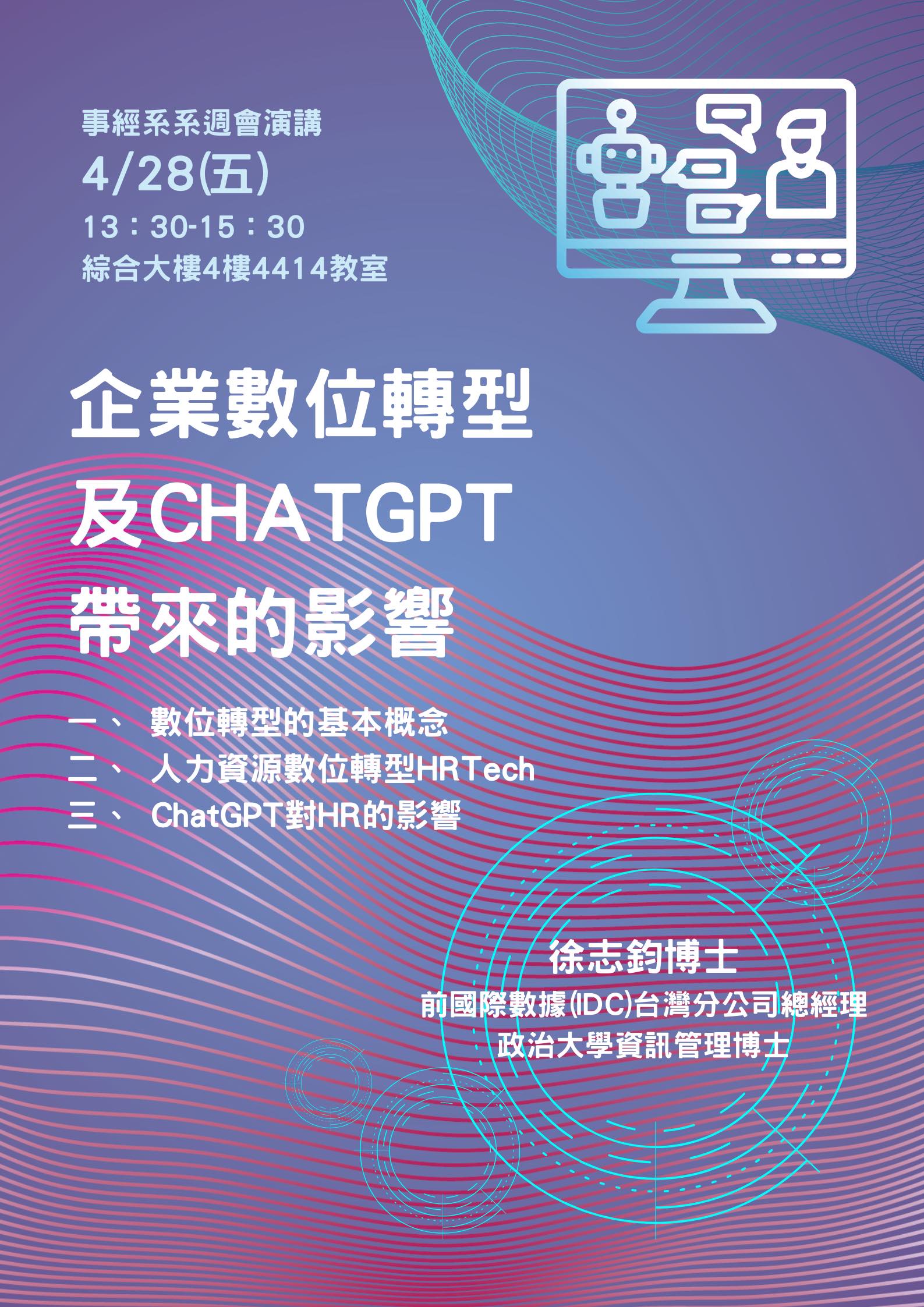 事經系系週會演講
4/28(五)
13：30-15：30
綜合大樓4樓4414教室

企業數位轉型
及CHATGPT
帶來的影響

一、 數位轉型的基本概念
二、 人力資源數位轉型HRTech
三、 ChatGPT對HR的影響

徐志鈞博士
前國際數據(IDC)台灣分公司總經理
政治大學資訊管理博士